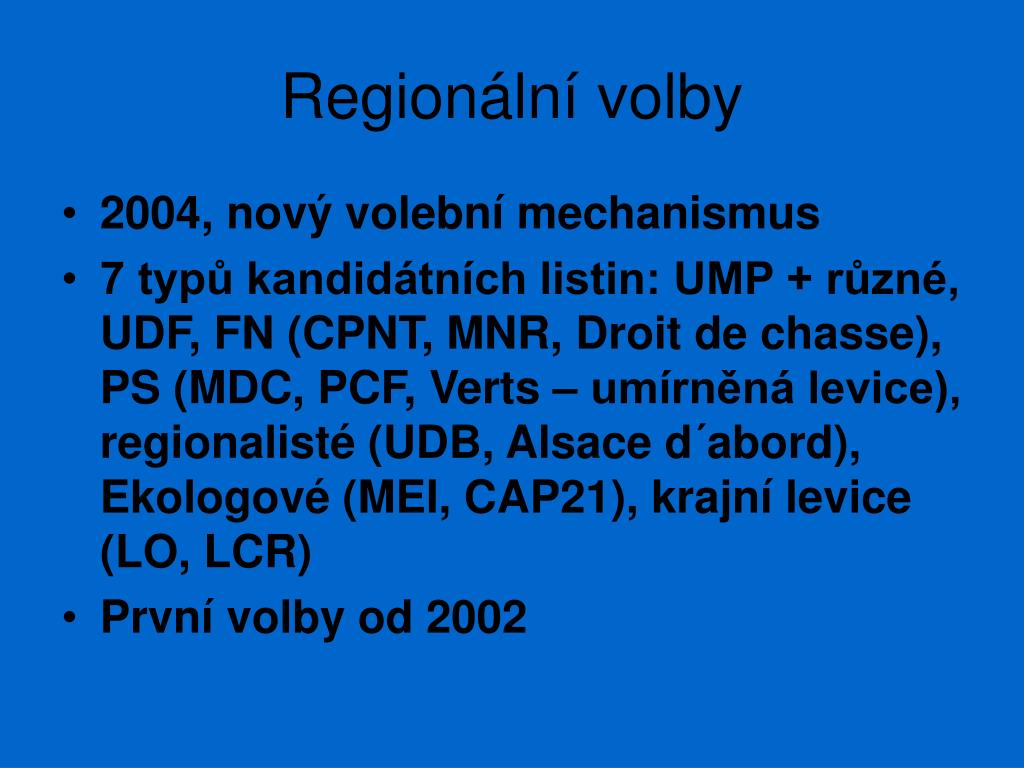 Regionální volby

• 2004, nový volební mechanismus
• 7 typů kandidátních listin: UMP + různé, UDF, FN (CPNT, MNR, Droit de chasse), PS (MDC, PCF, Verts – umírněná levice), regionalisté (UDB, Alsace d´abord), Ekologové (MEI, CAP21), krajní levice (LO, LCR)
• První volby od 2002